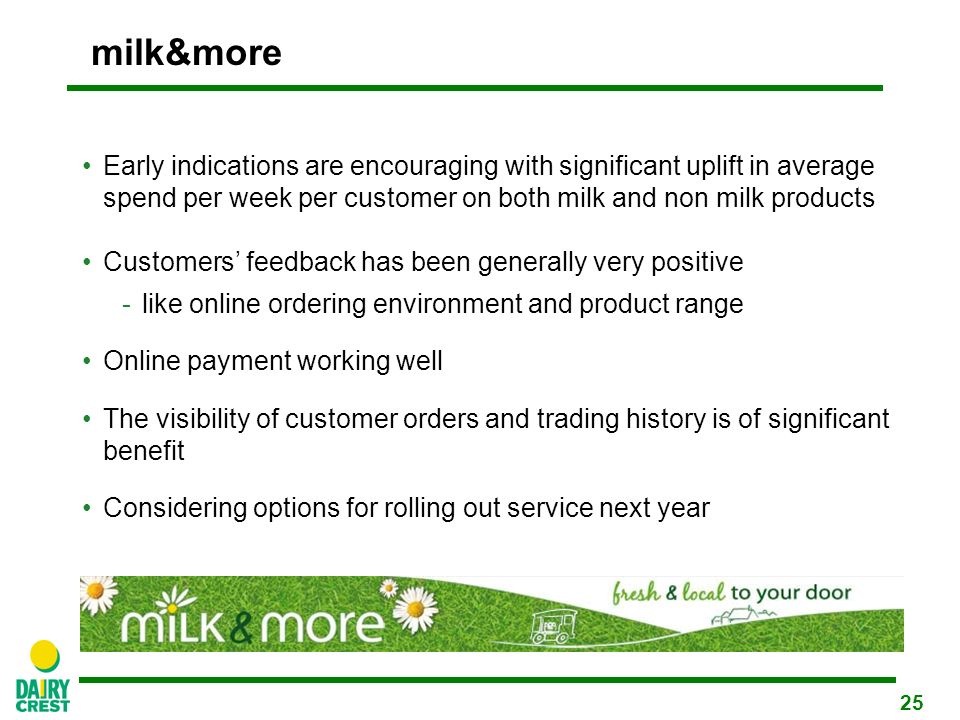 milk&more

• Early indications are encouraging with significant uplift in average spend per week per customer on both milk and non milk products

• Customers' feedback has been generally very positive
- like online ordering environment and product range

• Online payment working well

• The visibility of customer orders and trading history is of significant benefit

• Considering options for rolling out service next year

milk&more fresh & local to your door

DAIRY CREST

25